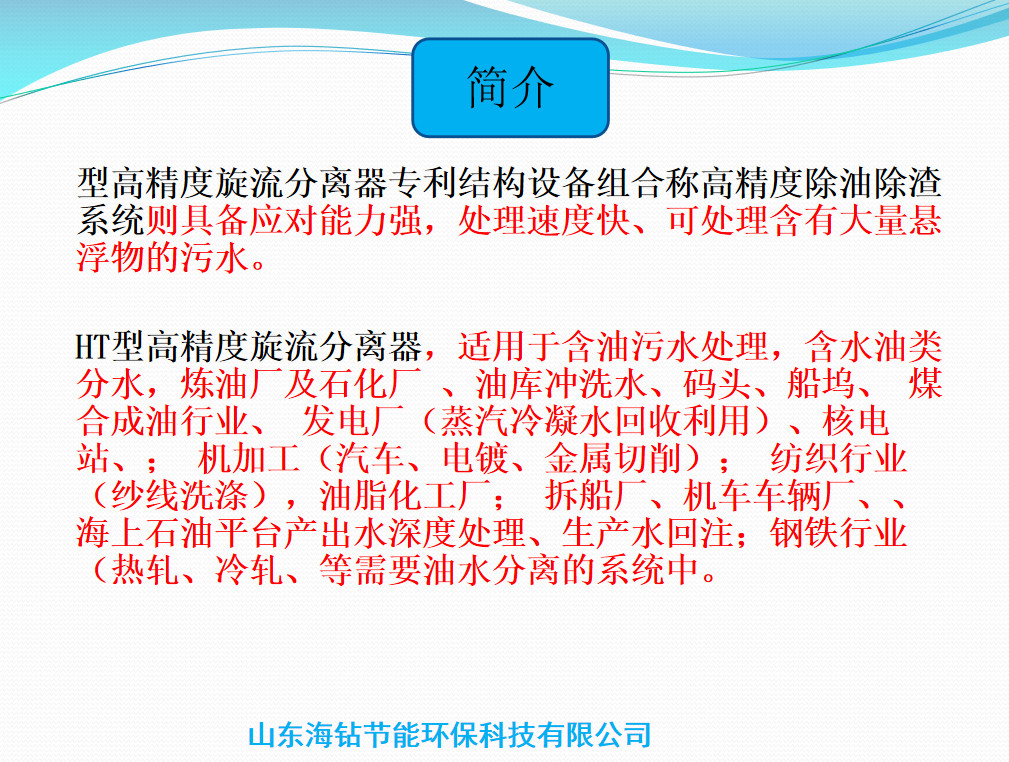 简介

型高精度旋流分离器专利结构设备组合称高精度除油除渣系统则具备应对能力强，处理速度快、可处理含有大量悬浮物的污水。

HT型高精度旋流分离器，适用于含油污水处理，含水油类分水，炼油厂及石化厂 、油库冲洗水、码头、船坞、 煤合成油行业、 发电厂（蒸汽冷凝水回收利用）、核电站、； 机加工（汽车、电镀、金属切削）； 纺织行业（纱线洗涤），油脂化工厂； 拆船厂、机车车辆厂、、海上石油平台产出水深度处理、生产水回注；钢铁行业（热轧、冷轧、等需要油水分离的系统中。

山东海钻节能环保科技有限公司